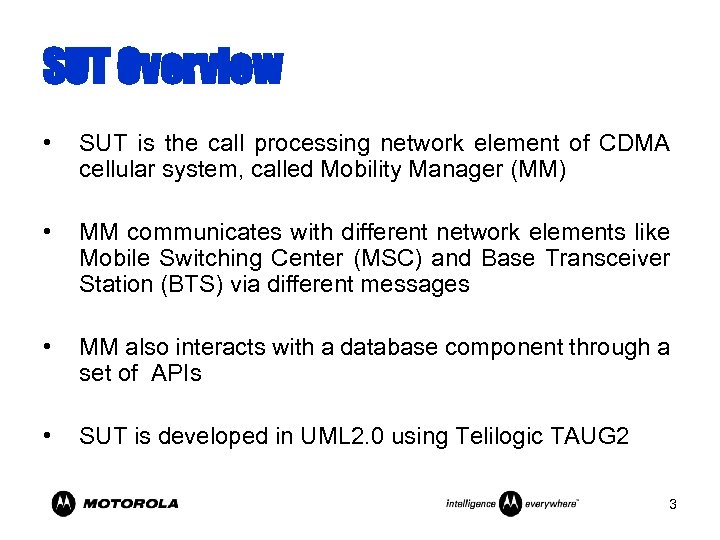 SUT Overview

• SUT is the call processing network element of CDMA cellular system, called Mobility Manager (MM)

• MM communicates with different network elements like Mobile Switching Center (MSC) and Base Transceiver Station (BTS) via different messages

• MM also interacts with a database component through a set of APIs

• SUT is developed in UML2.0 using Telilogic TAUG2

MOTOROLA

intelligence everywhere™

3